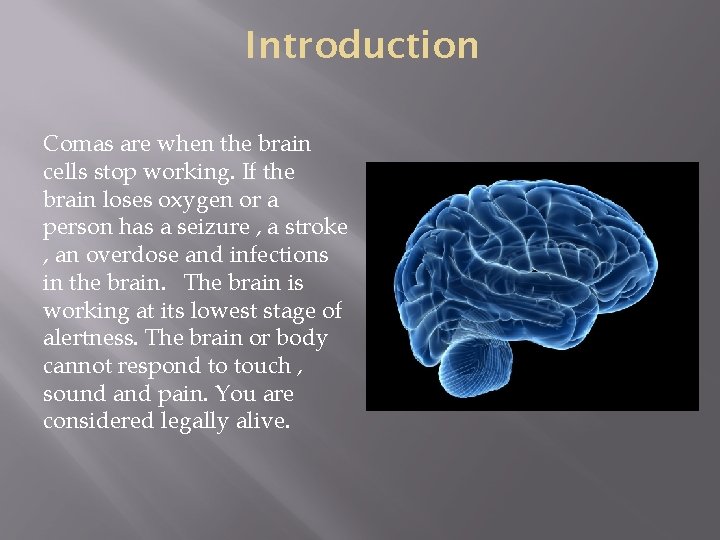 Introduction

Comas are when the brain cells stop working. If the brain loses oxygen or a person has a seizure , a stroke , an overdose and infections in the brain.   The brain is working at its lowest stage of alertness. The brain or body cannot respond to touch , sound and pain. You are considered legally alive.